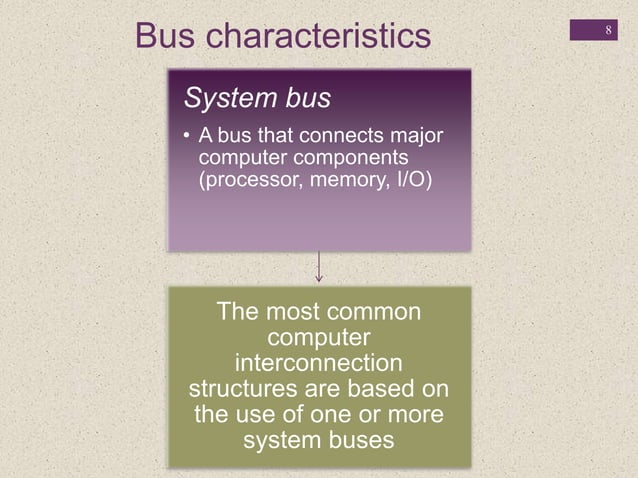 Bus characteristics

8

System bus

• A bus that connects major computer components (processor, memory, I/O)

The most common computer interconnection structures are based on the use of one or more system buses